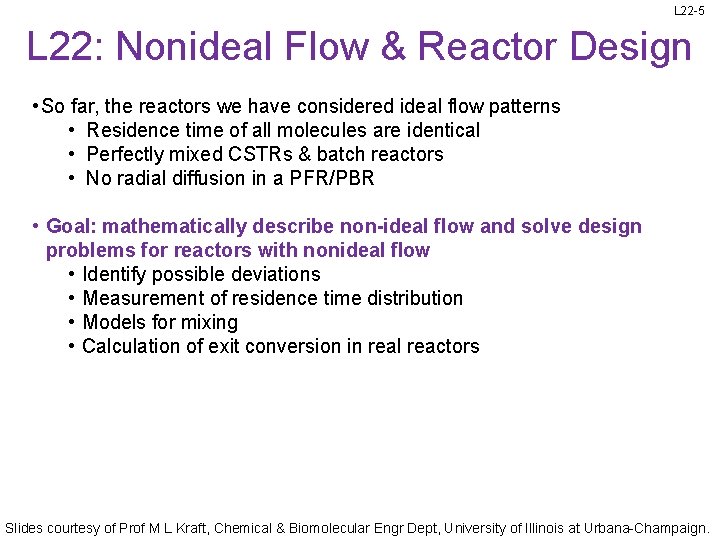 L22-5

L22: Nonideal Flow & Reactor Design

• So far, the reactors we have considered ideal flow patterns
  • Residence time of all molecules are identical
  • Perfectly mixed CSTRs & batch reactors
  • No radial diffusion in a PFR/PBR

• Goal: mathematically describe non-ideal flow and solve design problems for reactors with nonideal flow
  • Identify possible deviations
  • Measurement of residence time distribution
  • Models for mixing
  • Calculation of exit conversion in real reactors

Slides courtesy of Prof M L Kraft, Chemical & Biomolecular Engr Dept, University of Illinois at Urbana-Champaign.